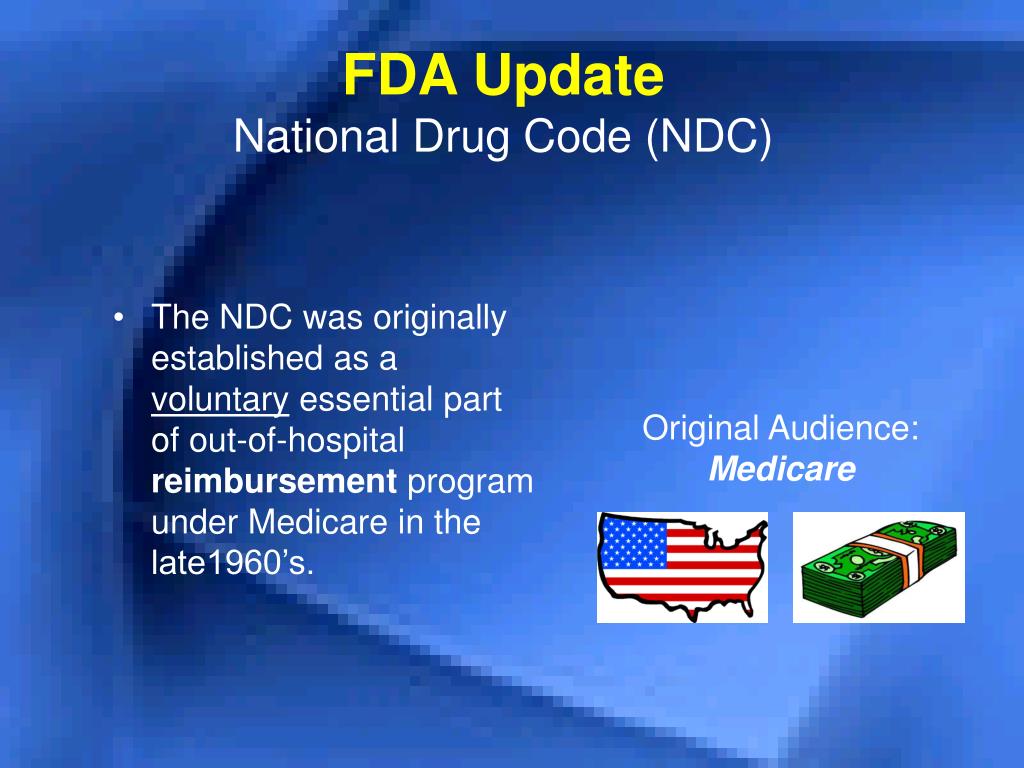 FDA Update
National Drug Code (NDC)

• The NDC was originally established as a voluntary essential part of out-of-hospital reimbursement program under Medicare in the late1960's.

Original Audience:
Medicare